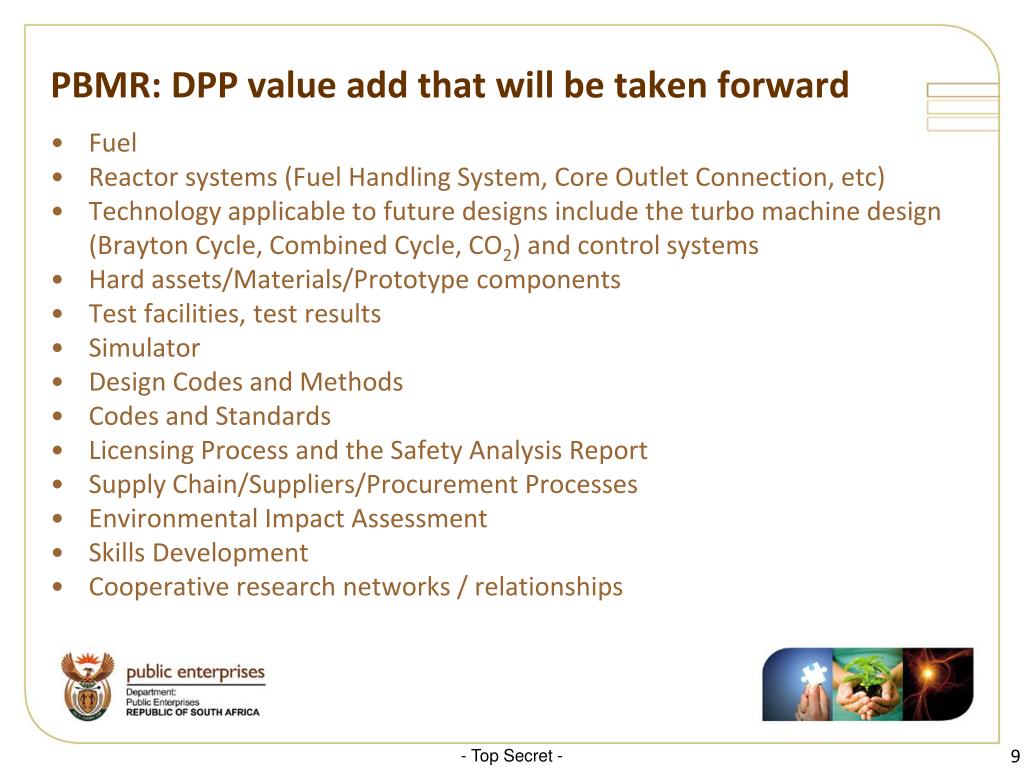 PBMR: DPP value add that will be taken forward

• Fuel
• Reactor systems (Fuel Handling System, Core Outlet Connection, etc)
• Technology applicable to future designs include the turbo machine design (Brayton Cycle, Combined Cycle, $CO_2$) and control systems
• Hard assets/Materials/Prototype components
• Test facilities, test results
• Simulator
• Design Codes and Methods
• Codes and Standards
• Licensing Process and the Safety Analysis Report
• Supply Chain/Suppliers/Procurement Processes
• Environmental Impact Assessment
• Skills Development
• Cooperative research networks / relationships

public enterprises
Department:
Public Enterprises
REPUBLIC OF SOUTH AFRICA

- Top Secret -

9